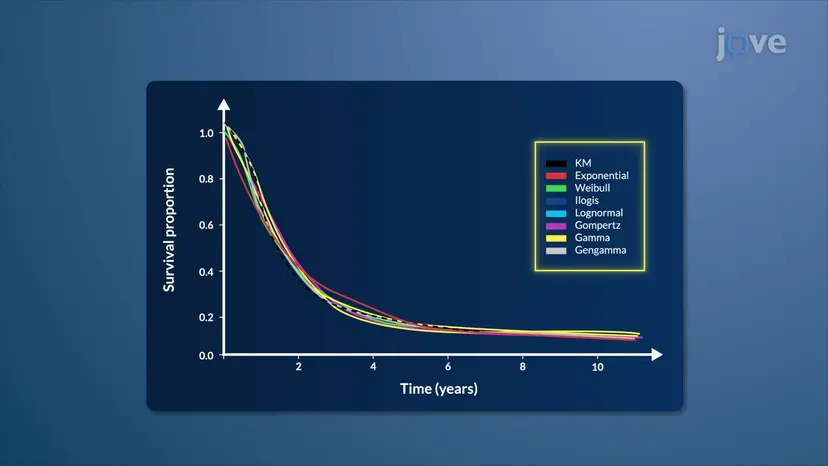 jove

Survival proportion

1.0
0.8
0.6
0.4
0.2
0.0

2
4
6
8
10

Time (years)

KM
Exponential
Weibull
llogis
Lognormal
Gompertz
Gamma
Gengamma